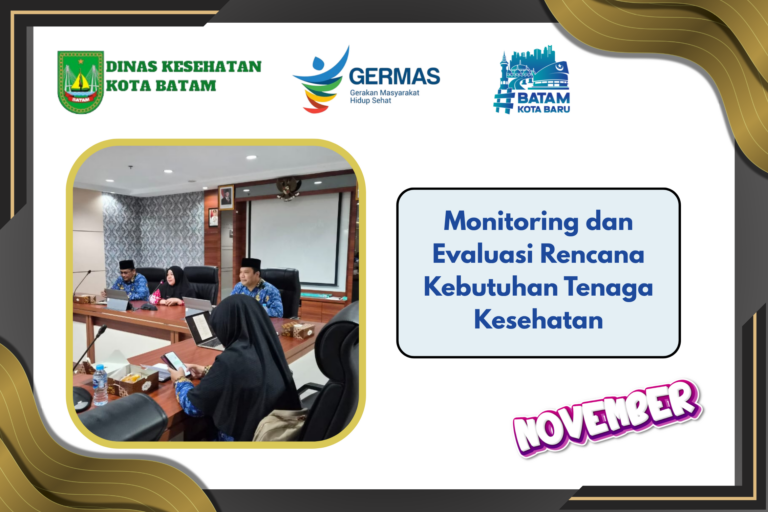 BATAM

DINAS KESEHATAN KOTA BATAM

GERMAS
Gerakan Masyarakat Hidup Sehat

#BATAM KOTA BARU

Monitoring dan Evaluasi Rencana Kebutuhan Tenaga Kesehatan

NOVEMBER